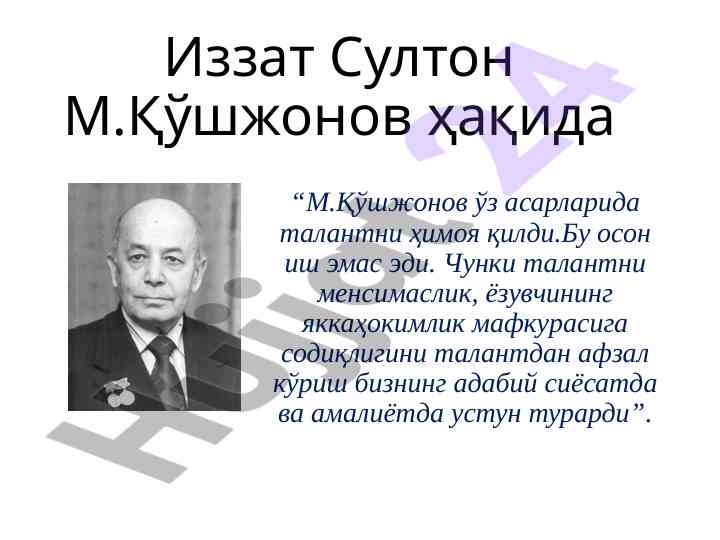 Иззат Султон М.Қўшжонов ҳақида

“М.Қўшжонов ўз асарларида талантни ҳимоя қилди.Бу осон иш эмас эди. Чунки талантни менсимаслик, ёзувчининг яккаҳокимлик мафкурасига содиқлигини талантдан афзал кўриш бизнинг адабий сиёсатда ва амалиётда устун турарди”.

Hujjat 24